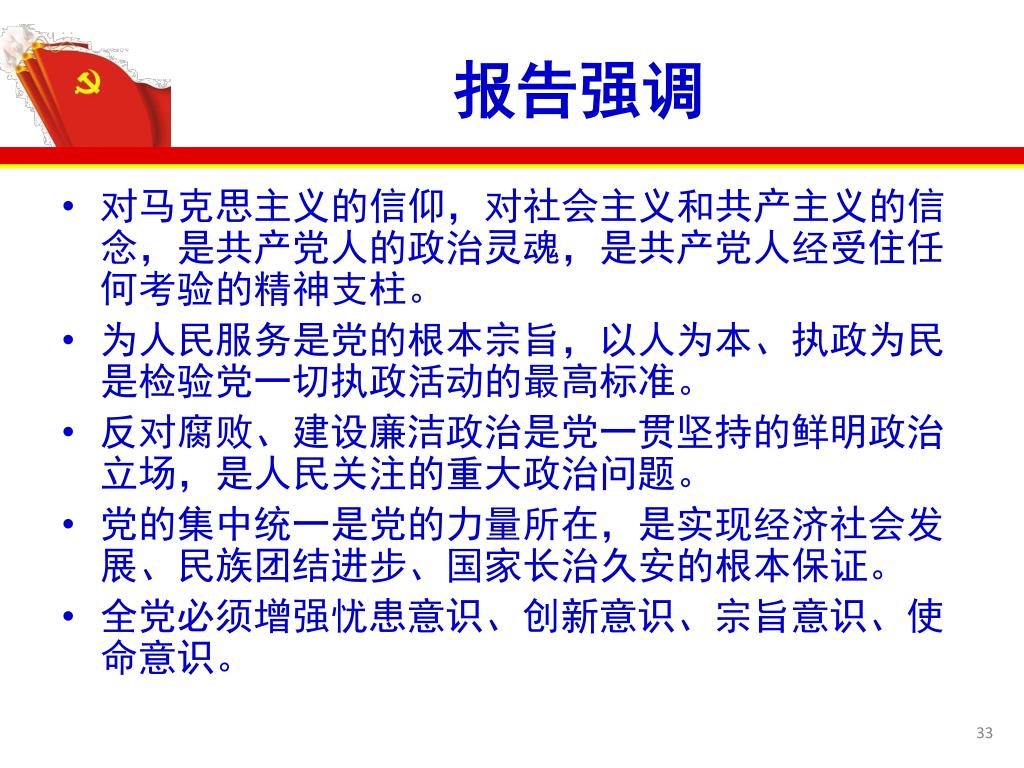 报告强调

• 对马克思主义的信仰，对社会主义和共产主义的信念，是共产党人的政治灵魂，是共产党人经受住任何考验的精神支柱。
• 为人民服务是党的根本宗旨，以人为本、执政为民是检验党一切执政活动的最高标准。
• 反对腐败、建设廉洁政治是党一贯坚持的鲜明政治立场，是人民关注的重大政治问题。
• 党的集中统一是党的力量所在，是实现经济社会发展、民族团结进步、国家长治久安的根本保证。
• 全党必须增强忧患意识、创新意识、宗旨意识、使命意识。

33